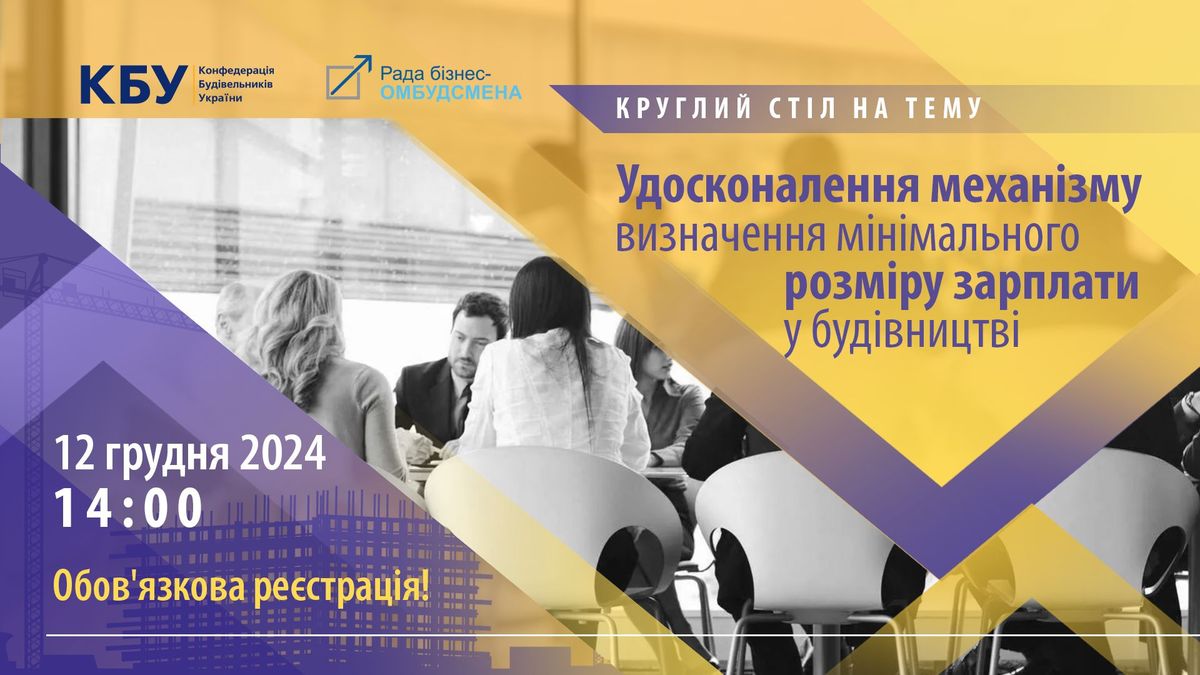 КБУ Конфедерація Будівельників України

Рада бізнес-ОМБУДСМЕНА

КРУГЛИЙ СТІЛ НА ТЕМУ

Удосконалення механізму визначення мінімального розміру зарплати у будівництві

12 грудня 2024
14:00

Обов'язкова реєстрація!